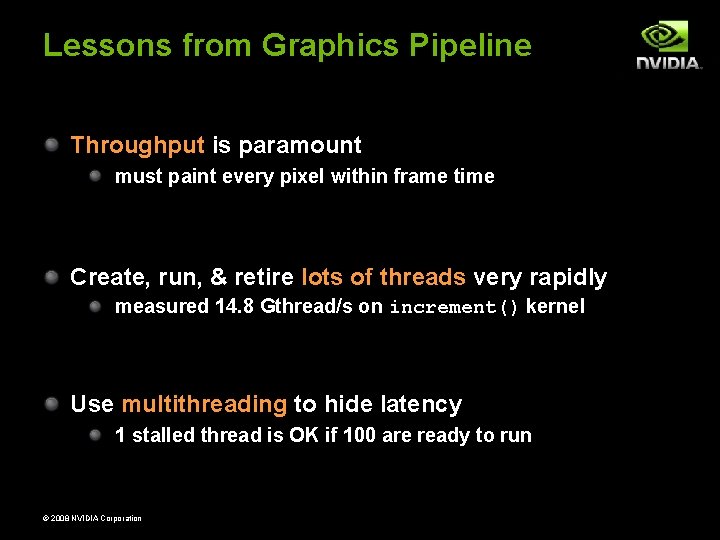 Lessons from Graphics Pipeline

NVIDIA.

Throughput is paramount

must paint every pixel within frame time

Create, run, & retire lots of threads very rapidly

measured 14.8 Gthread/s on increment() kernel

Use multithreading to hide latency

1 stalled thread is OK if 100 are ready to run

© 2008 NVIDIA Corporation